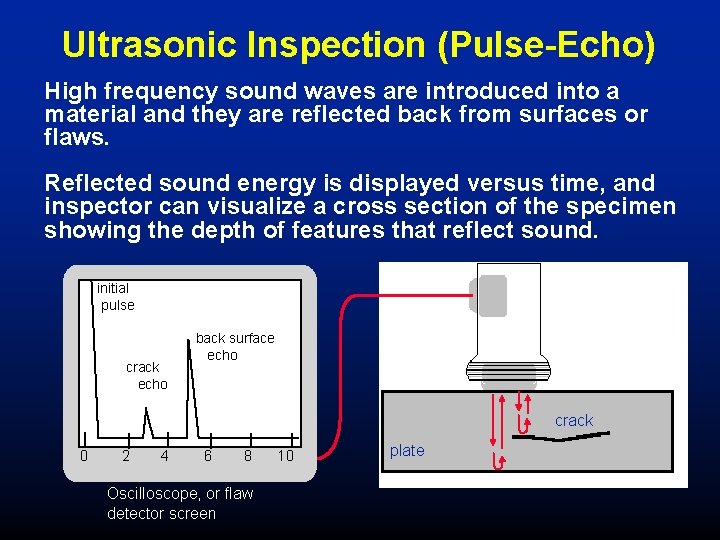 Ultrasonic Inspection (Pulse-Echo)

High frequency sound waves are introduced into a material and they are reflected back from surfaces or flaws.

Reflected sound energy is displayed versus time, and inspector can visualize a cross section of the specimen showing the depth of features that reflect sound.

initial pulse

crack echo

back surface echo

0 2 4 6 8 10

Oscilloscope, or flaw detector screen

crack

plate